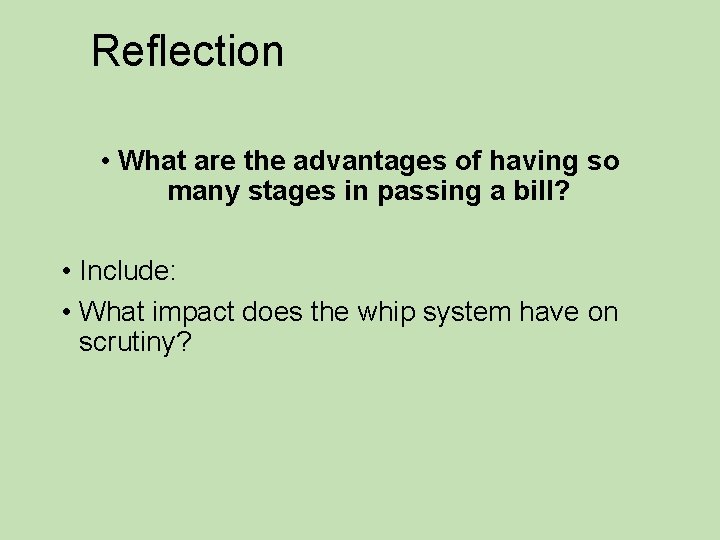 Reflection

• What are the advantages of having so many stages in passing a bill?

• Include:
• What impact does the whip system have on scrutiny?